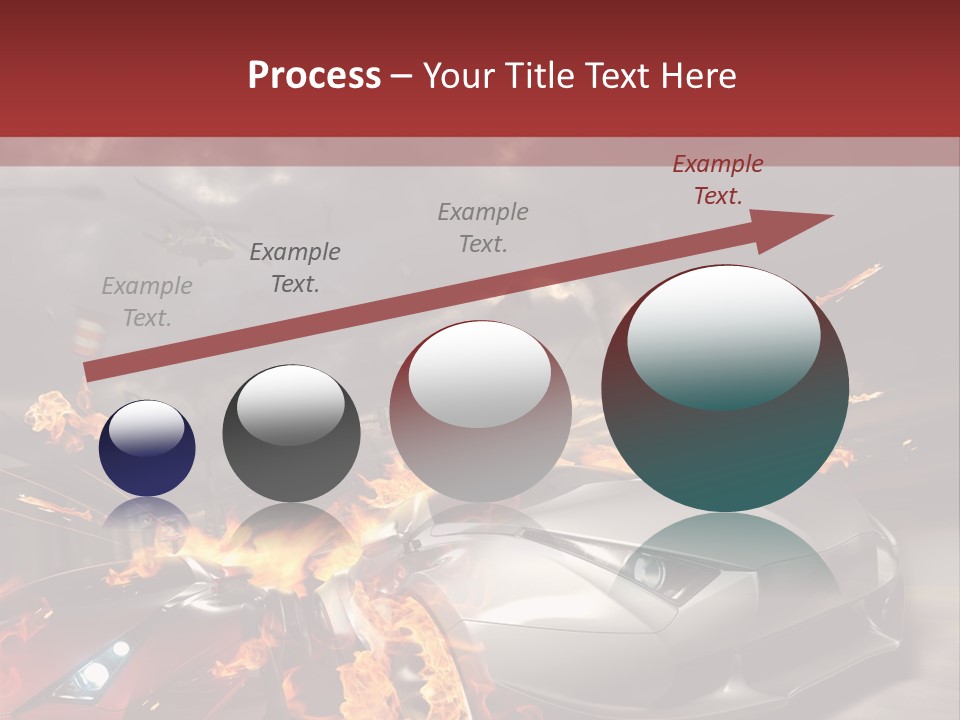 Process – Your Title Text Here

Example Text.

Example Text.

Example Text.

Example Text.